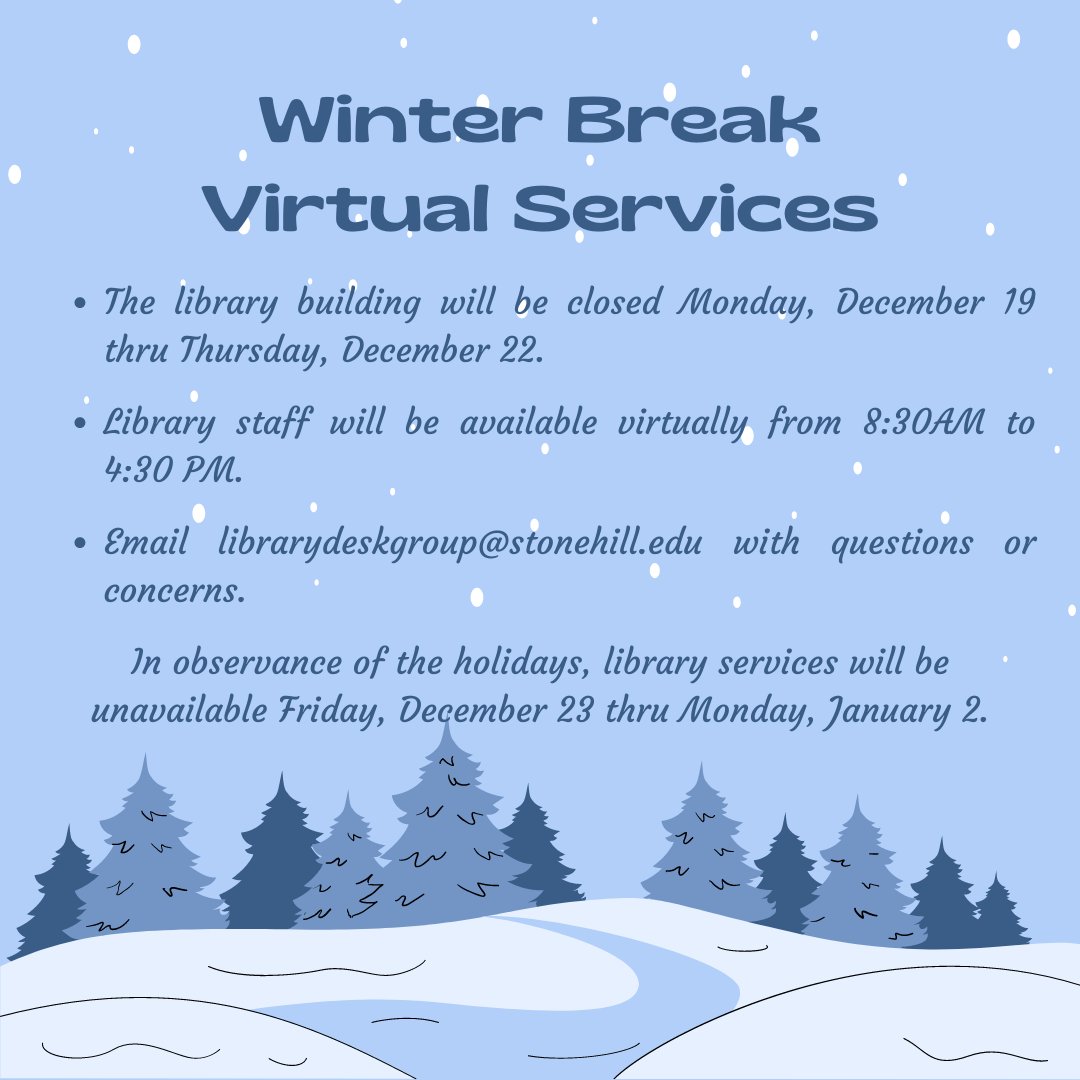 Winter Break
Virtual Services

• The library building will be closed Monday, December 19 thru Thursday, December 22.

• Library staff will be available virtually from 8:30AM to 4:30 PM.

• Email librarydeskgroup@stonehill.edu with questions or concerns.

In observance of the holidays, library services will be unavailable Friday, December 23 thru Monday, January 2.